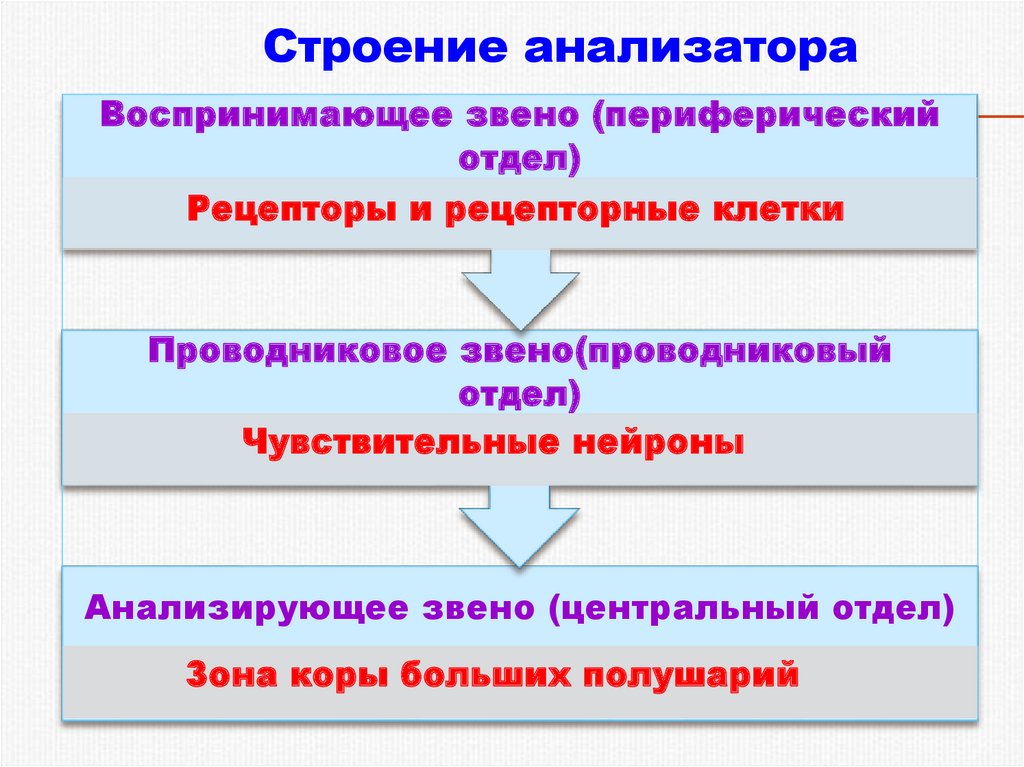 Строение анализатора

Воспринимающее звено (периферический отдел)

Рецепторы и рецепторные клетки

Проводниковое звено(проводниковый отдел)

Чувствительные нейроны

Анализирующее звено (центральный отдел)

Зона коры больших полушарий